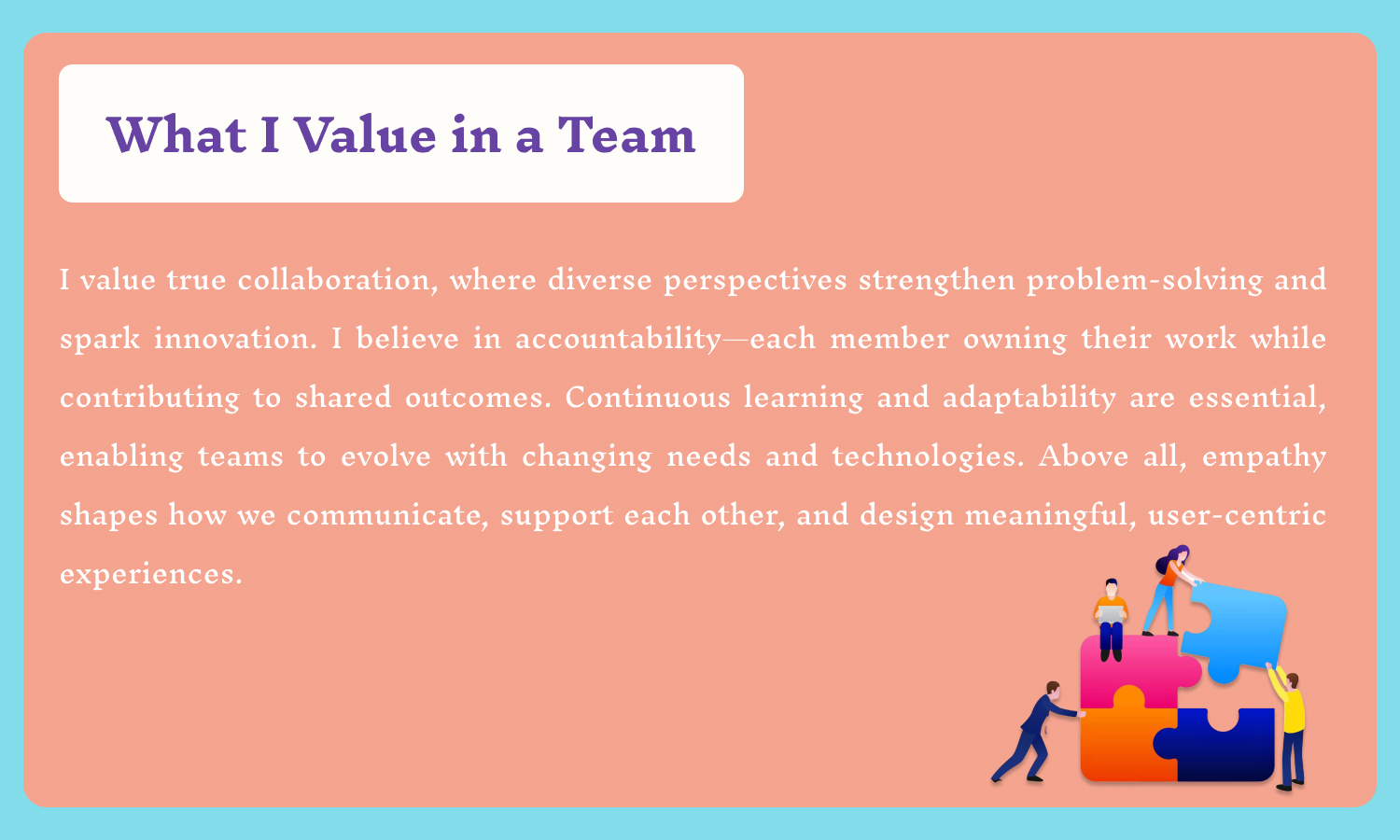 What I Value in a Team

I value true collaboration, where diverse perspectives strengthen problem-solving and spark innovation. I believe in accountability—each member owning their work while contributing to shared outcomes. Continuous learning and adaptability are essential, enabling teams to evolve with changing needs and technologies. Above all, empathy shapes how we communicate, support each other, and design meaningful, user-centric experiences.